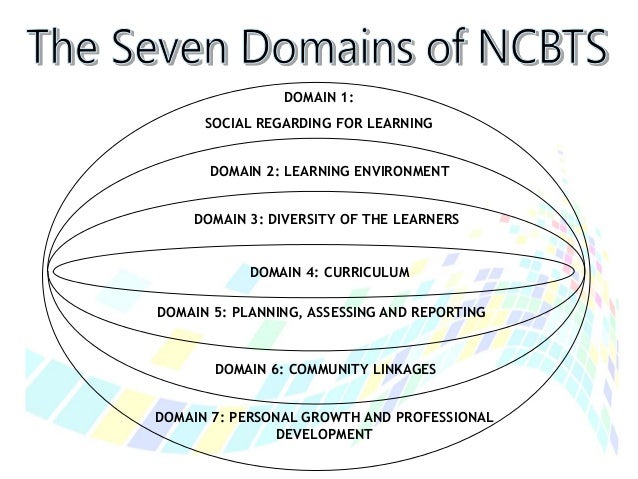 The Seven Domains of NCBTS

DOMAIN 1:

SOCIAL REGARDING FOR LEARNING

DOMAIN 2: LEARNING ENVIRONMENT

DOMAIN 3: DIVERSITY OF THE LEARNERS

DOMAIN 4: CURRICULUM

DOMAIN 5: PLANNING, ASSESSING AND REPORTING

DOMAIN 6: COMMUNITY LINKAGES

DOMAIN 7: PERSONAL GROWTH AND PROFESSIONAL DEVELOPMENT